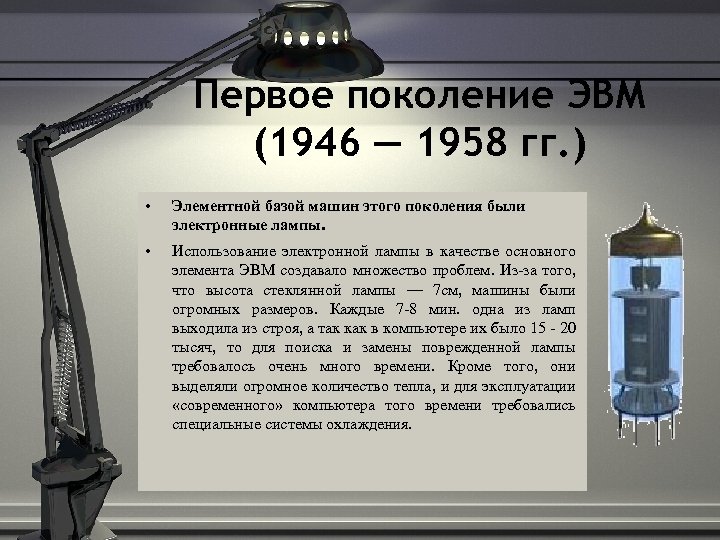 Первое поколение ЭВМ (1946 — 1958 гг.)

• Элементной базой машин этого поколения были электронные лампы.

• Использование электронной лампы в качестве основного элемента ЭВМ создавало множество проблем. Из-за того, что высота стеклянной лампы — 7см, машины были огромных размеров. Каждые 7-8 мин. одна из ламп выходила из строя, а так как в компьютере их было 15 - 20 тысяч, то для поиска и замены поврежденной лампы требовалось очень много времени. Кроме того, они выделяли огромное количество тепла, и для эксплуатации «современного» компьютера того времени требовались специальные системы охлаждения.